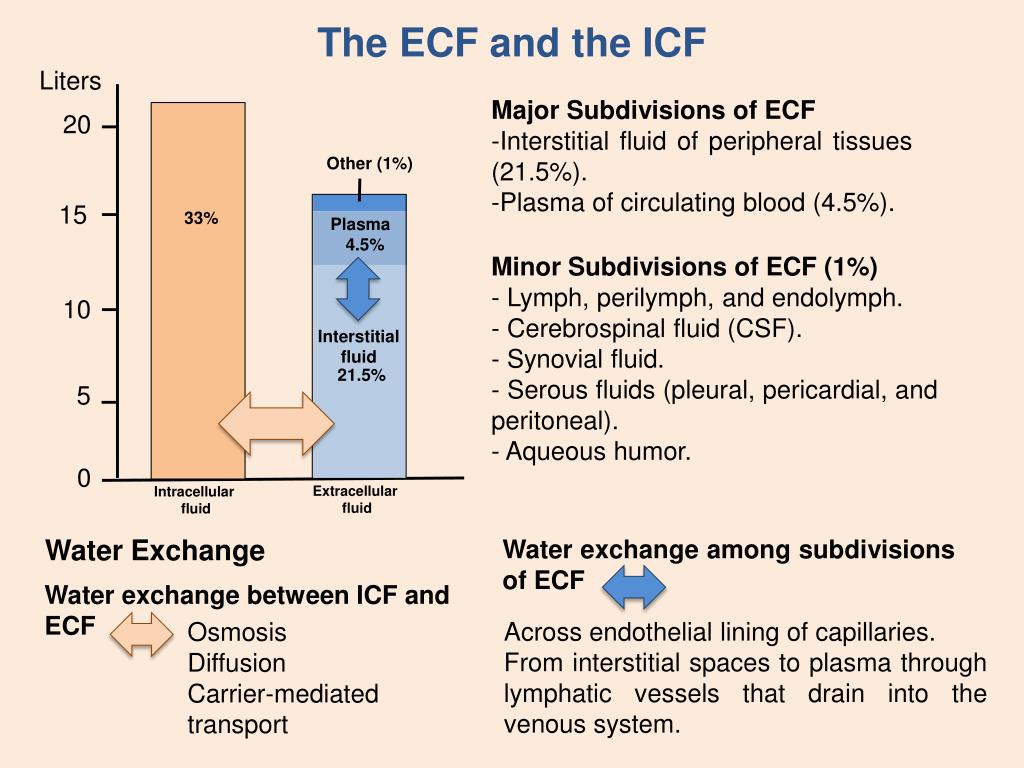 The ECF and the ICF

Liters
20
15
10
5
0

33%

Other (1%)
Plasma 4.5%
Interstitial fluid 21.5%

Intracellular fluid
Extracellular fluid

Major Subdivisions of ECF
-Interstitial fluid of peripheral tissues (21.5%).
-Plasma of circulating blood (4.5%).

Minor Subdivisions of ECF (1%)
- Lymph, perilymph, and endolymph.
- Cerebrospinal fluid (CSF).
- Synovial fluid.
- Serous fluids (pleural, pericardial, and peritoneal).
- Aqueous humor.

Water Exchange

Water exchange between ICF and ECF

Osmosis
Diffusion
Carrier-mediated transport

Water exchange among subdivisions of ECF

Across endothelial lining of capillaries.
From interstitial spaces to plasma through lymphatic vessels that drain into the venous system.